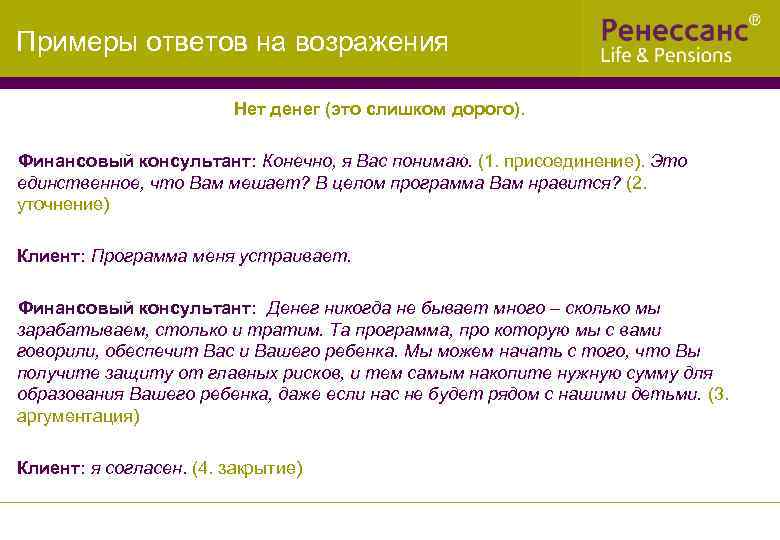 Примеры ответов на возражения

Ренессанс®
Life & Pensions

Нет денег (это слишком дорого).

Финансовый консультант: Конечно, я Вас понимаю. (1. присоединение). Это единственное, что Вам мешает? В целом программа Вам нравится? (2. уточнение)

Клиент: Программа меня устраивает.

Финансовый консультант: Денег никогда не бывает много – сколько мы зарабатываем, столько и тратим. Та программа, про которую мы с вами говорили, обеспечит Вас и Вашего ребенка. Мы можем начать с того, что Вы получите защиту от главных рисков, и тем самым накопите нужную сумму для образования Вашего ребенка, даже если нас не будет рядом с нашими детьми. (3. аргументация)

Клиент: я согласен. (4. закрытие)